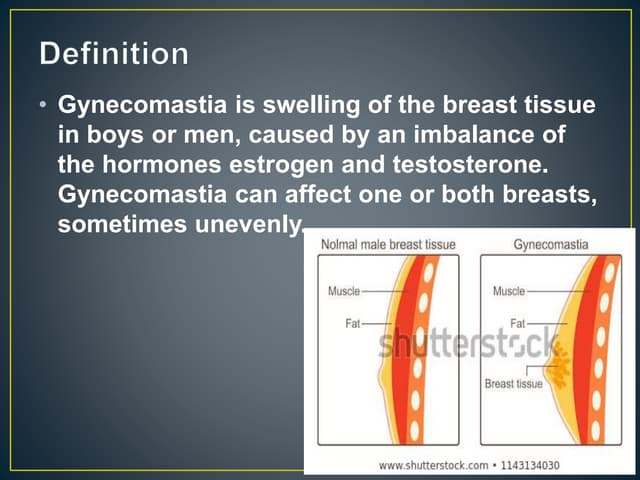 Definition

• Gynecomastia is swelling of the breast tissue in boys or men, caused by an imbalance of the hormones estrogen and testosterone. Gynecomastia can affect one or both breasts, sometimes unevenly.

Nolmal male breast tissue

Muscle

Fat

Gynecomastia

Muscle

Fat

Breast tissue

shutterstock

www.shutterstock.com • 1143134030